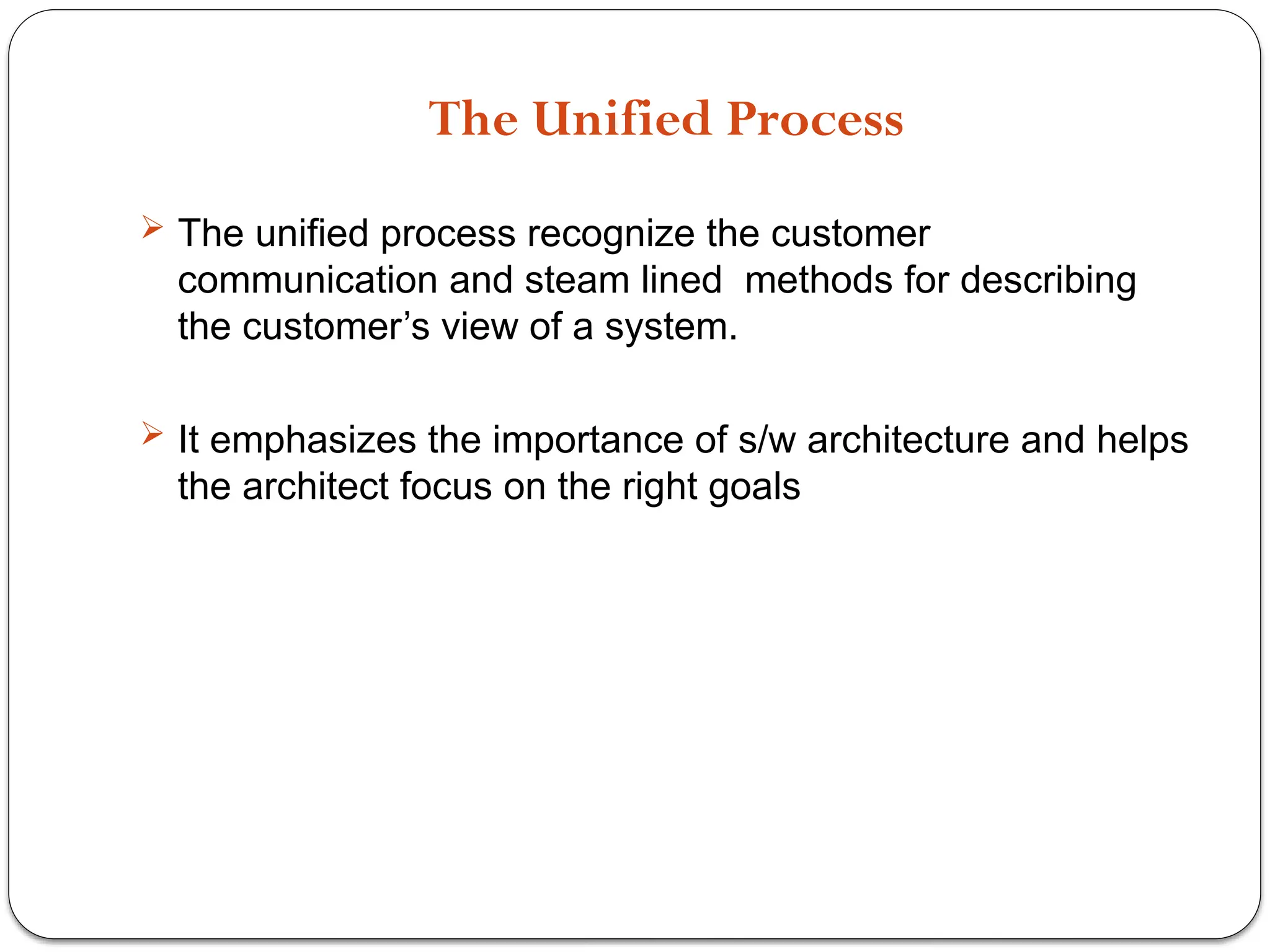 The Unified Process

➢ The unified process recognize the customer communication and steam lined  methods for describing the customer’s view of a system.

➢ It emphasizes the importance of s/w architecture and helps the architect focus on the right goals